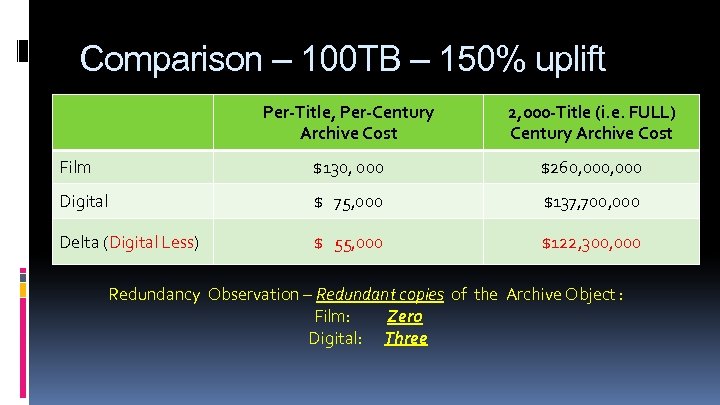 Comparison – 100TB – 150% uplift

| | Per-Title, Per-Century Archive Cost | 2,000-Title (i.e. FULL) Century Archive Cost |
|---|---|---|
| Film | \$130, 000 | \$260,000,000 |
| Digital | \$ 75,000 | \$137,700,000 |
| Delta (Digital Less) | \$ 55,000 | \$122,300,000 |

Redundancy Observation – Redundant copies of the Archive Object :
Film: Zero
Digital: Three